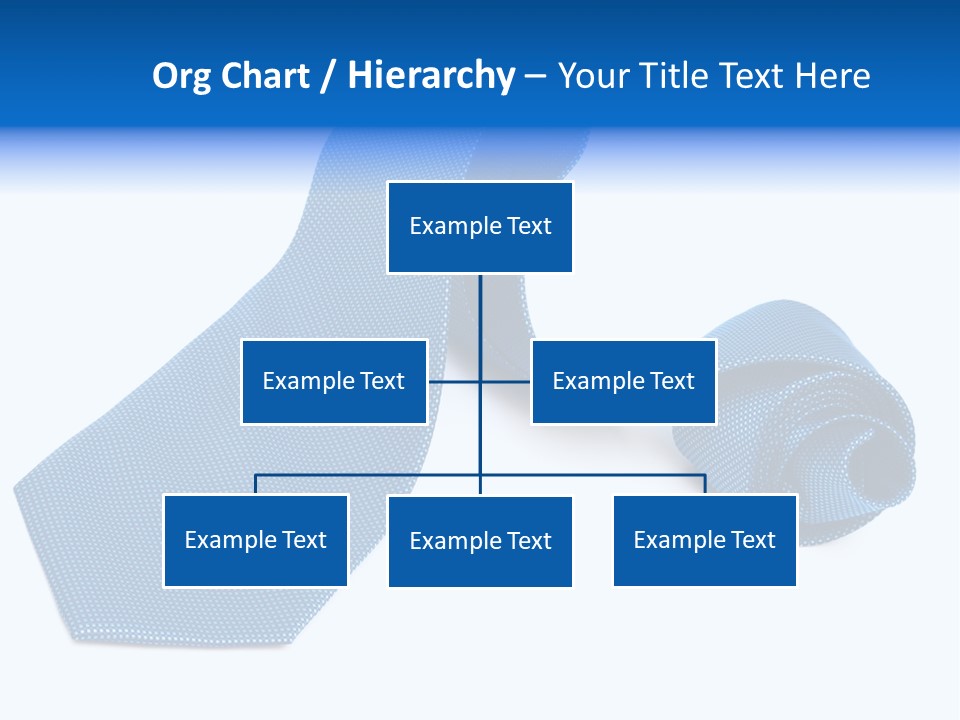 Org Chart / Hierarchy – Your Title Text Here

Example Text

Example Text

Example Text

Example Text

Example Text

Example Text